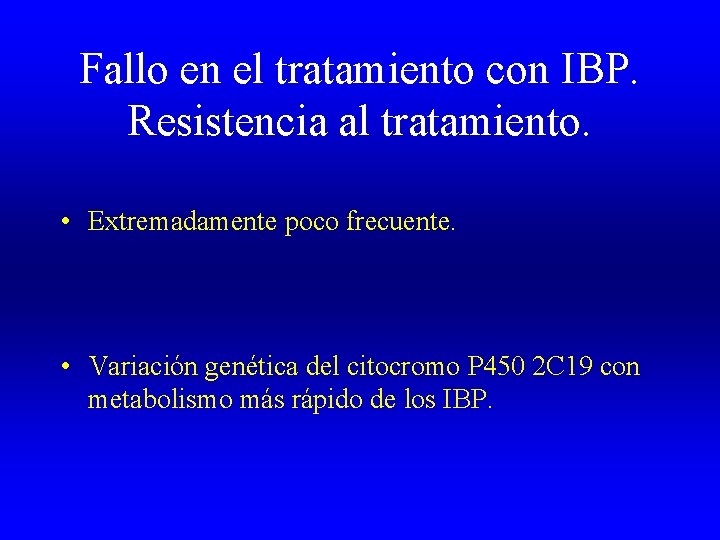 Fallo en el tratamiento con IBP. Resistencia al tratamiento.

• Extremadamente poco frecuente.

• Variación genética del citocromo P450 2C19 con metabolismo más rápido de los IBP.